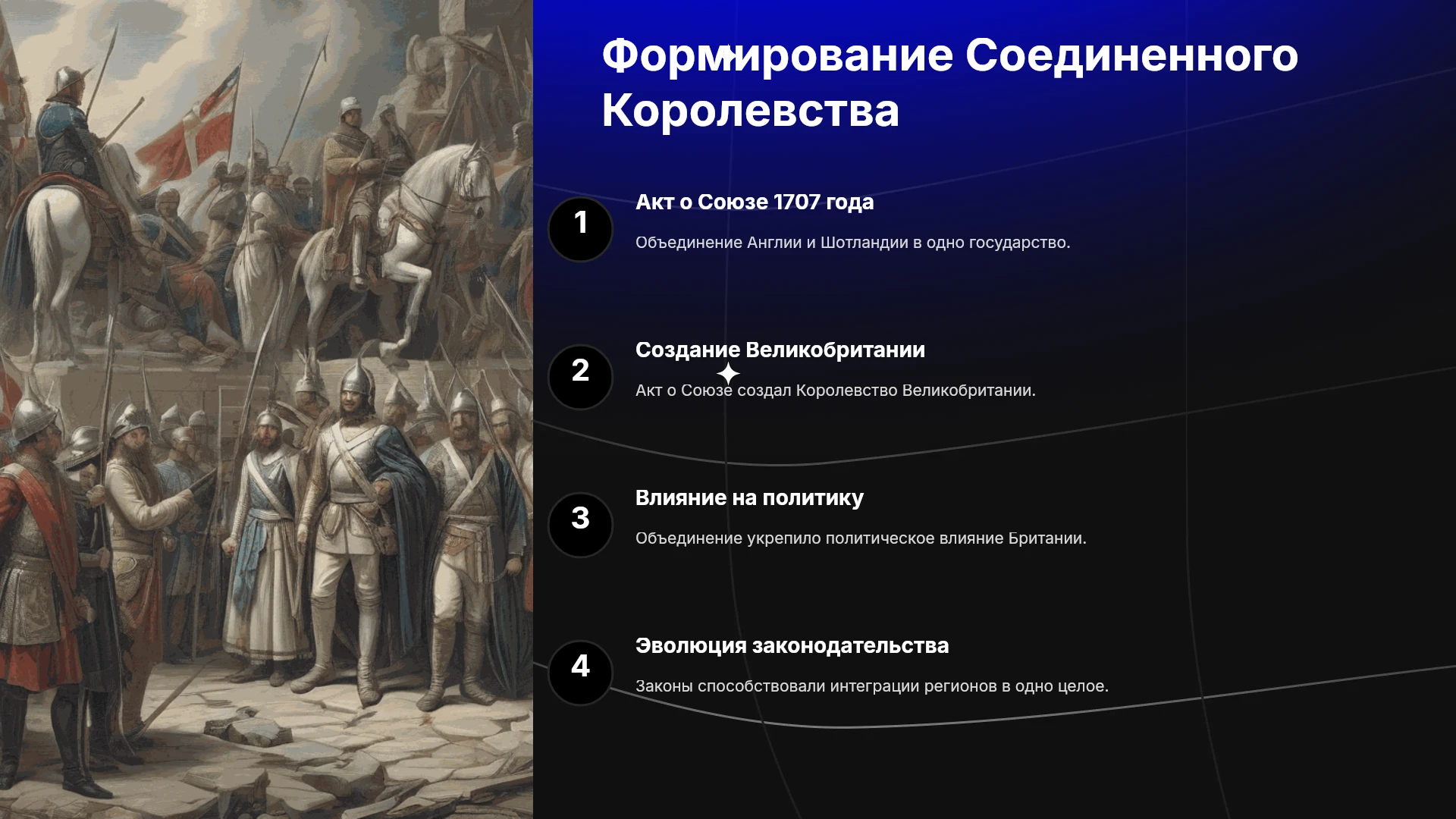 Формирование Соединенного Королевства

1
Акт о Союзе 1707 года

Объединение Англии и Шотландии в одно государство.

2
Создание Великобритании

Акт о Союзе создал Королевство Великобритании.

3
Влияние на политику

Объединение укрепило политическое влияние Британии.

4
Эволюция законодательства

Законы способствовали интеграции регионов в одно целое.